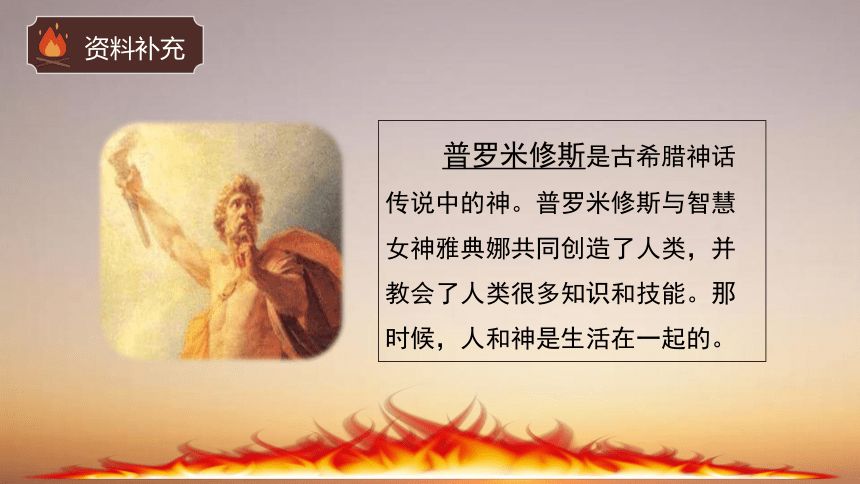 资料补充

普罗米修斯是古希腊神话传说中的神。普罗米修斯与智慧女神雅典娜共同创造了人类，并教会了人类很多知识和技能。那时候，人和神是生活在一起的。